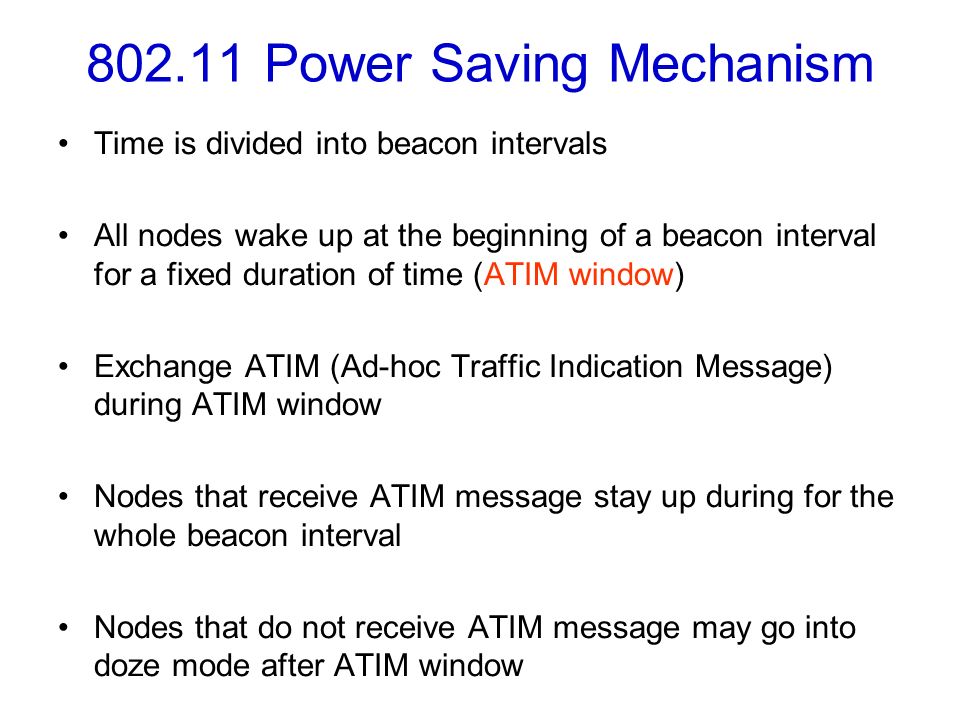 802.11 Power Saving Mechanism

• Time is divided into beacon intervals

• All nodes wake up at the beginning of a beacon interval for a fixed duration of time (ATIM window)

• Exchange ATIM (Ad-hoc Traffic Indication Message) during ATIM window

• Nodes that receive ATIM message stay up during for the whole beacon interval

• Nodes that do not receive ATIM message may go into doze mode after ATIM window